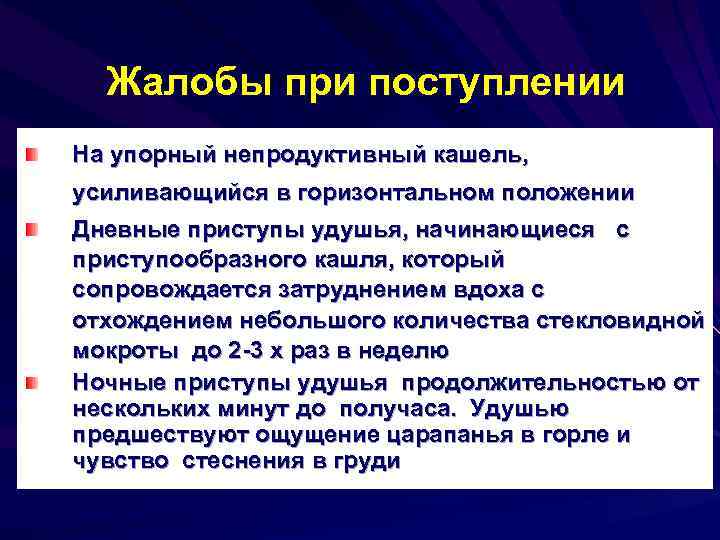 Жалобы при поступлении

На упорный непродуктивный кашель, усиливающийся в горизонтальном положении

Дневные приступы удушья, начинающиеся с приступообразного кашля, который сопровождается затруднением вдоха с отхождением небольшого количества стекловидной мокроты до 2-3 х раз в неделю

Ночные приступы удушья продолжительностью от нескольких минут до получаса. Удушью предшествуют ощущение царапанья в горле и чувство стеснения в груди